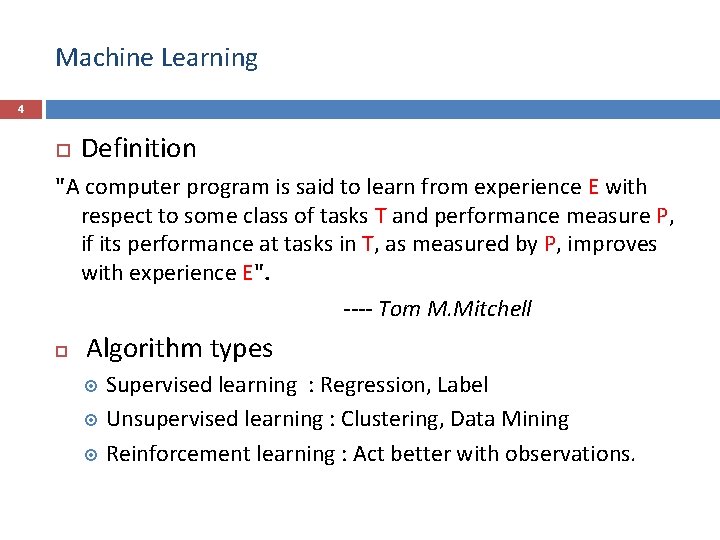 Machine Learning

4

Definition

"A computer program is said to learn from experience E with respect to some class of tasks T and performance measure P, if its performance at tasks in T, as measured by P, improves with experience E".

---- Tom M.Mitchell

Algorithm types

Supervised learning : Regression, Label

Unsupervised learning : Clustering, Data Mining

Reinforcement learning : Act better with observations.